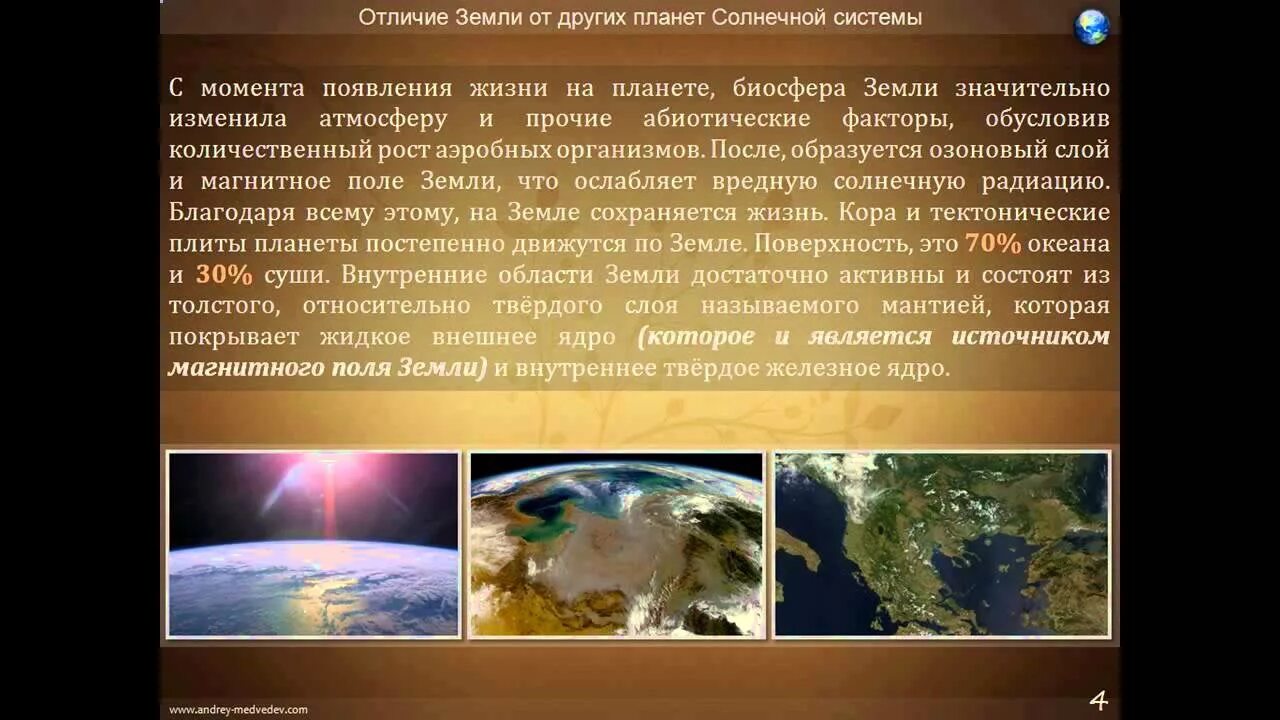 Отличие Земли от других планет Солнечной системы

С момента появления жизни на планете, биосфера Земли значительно изменила атмосферу и прочие абиотические факторы, обусловив количественный рост аэробных организмов. После, образуется озоновый слой и магнитное поле Земли, что ослабляет вредную солнечную радиацию. Благодаря всему этому, на Земле сохраняется жизнь. Кора и тектонические плиты планеты постепенно движутся по Земле. Поверхность, это 70% океана и 30% суши. Внутренние области Земли достаточно активны и состоят из толстого, относительно твёрдого слоя называемого мантией, которая покрывает жидкое внешнее ядро (которое и является источником магнитного поля Земли) и внутреннее твёрдое железное ядро.

www.andrey-medvedev.com

4